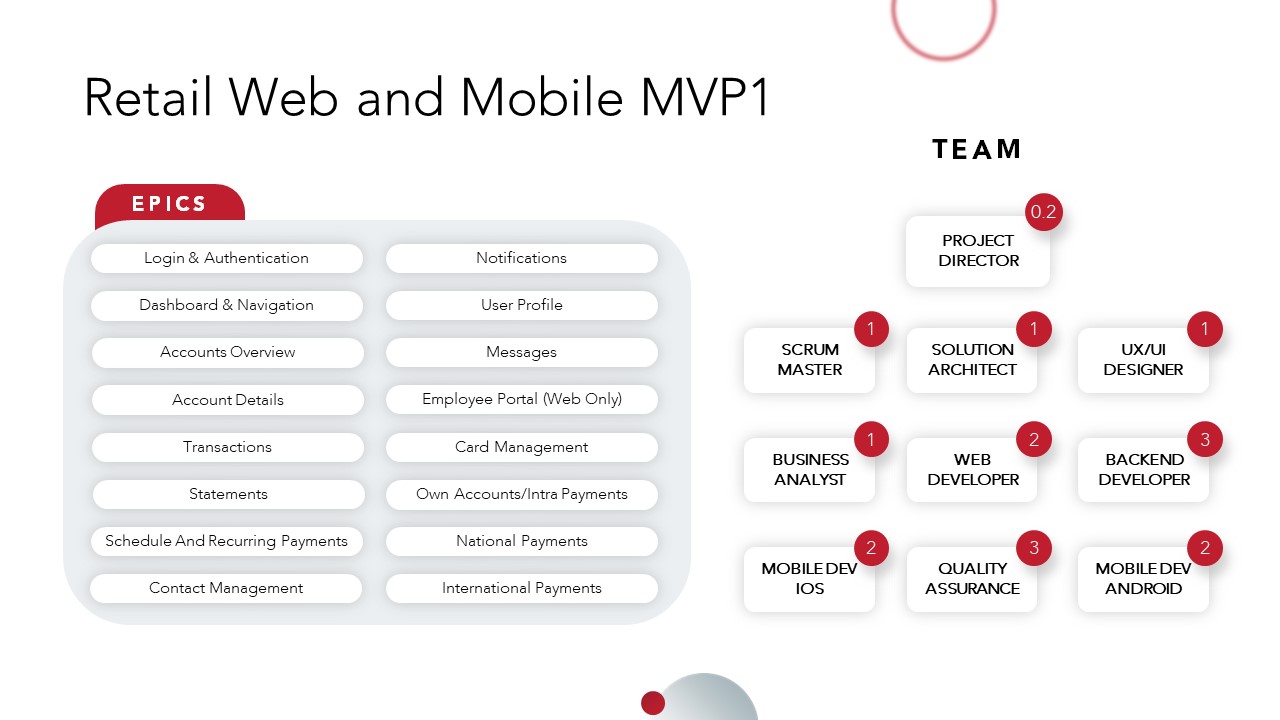 Retail Web and Mobile MVP1

EPICS

Login & Authentication
Dashboard & Navigation
Accounts Overview
Account Details
Transactions
Statements
Schedule And Recurring Payments
Contact Management

Notifications
User Profile
Messages
Employee Portal (Web Only)
Card Management
Own Accounts/Intra Payments
National Payments
International Payments

TEAM

0.2 PROJECT DIRECTOR

1 SCRUM MASTER
1 SOLUTION ARCHITECT
1 UX/UI DESIGNER

1 BUSINESS ANALYST
2 WEB DEVELOPER
3 BACKEND DEVELOPER

2 MOBILE DEV IOS
3 QUALITY ASSURANCE
2 MOBILE DEV ANDROID